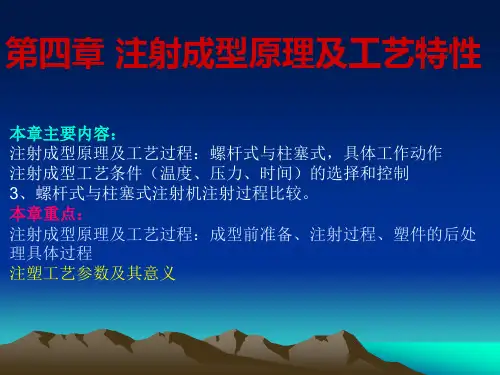 第四章 注射成型原理及工艺特性

本章主要内容：
注射成型原理及工艺过程：螺杆式与柱塞式，具体工作动作
注射成型工艺条件（温度、压力、时间）的选择和控制
3、螺杆式与柱塞式注射机注射过程比较。
本章重点：
注射成型原理及工艺过程：成型前准备、注射过程、塑件的后处理具体过程
注塑工艺参数及其意义